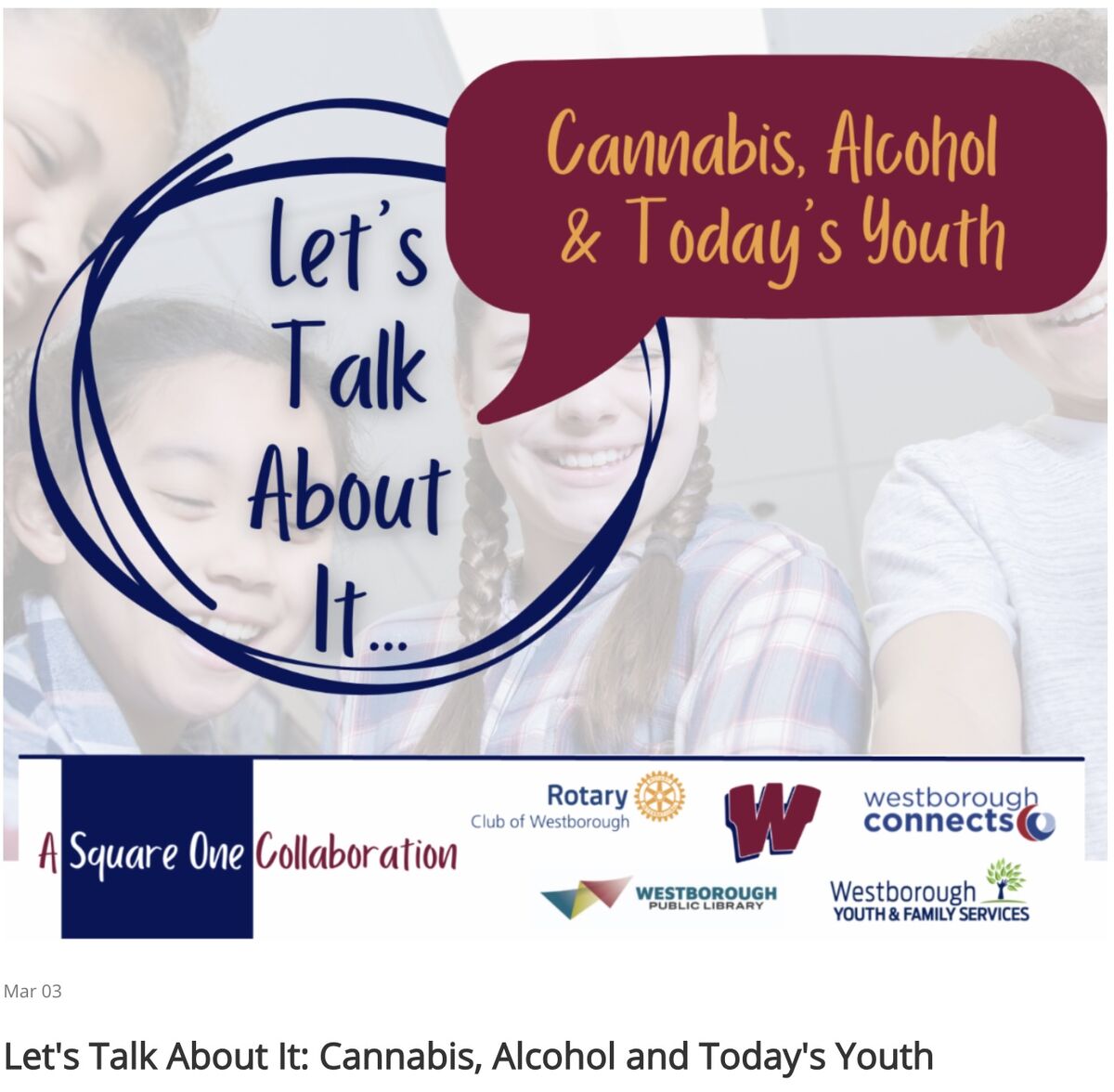 Let's Talk About It...

Cannabis, Alcohol & Today's Youth

A Square One Collaboration

Rotary Club of Westborough

W

westborough connects

WESTBOROUGH PUBLIC LIBRARY

Westborough YOUTH & FAMILY SERVICES

Mar 03

Let's Talk About It: Cannabis, Alcohol and Today's Youth